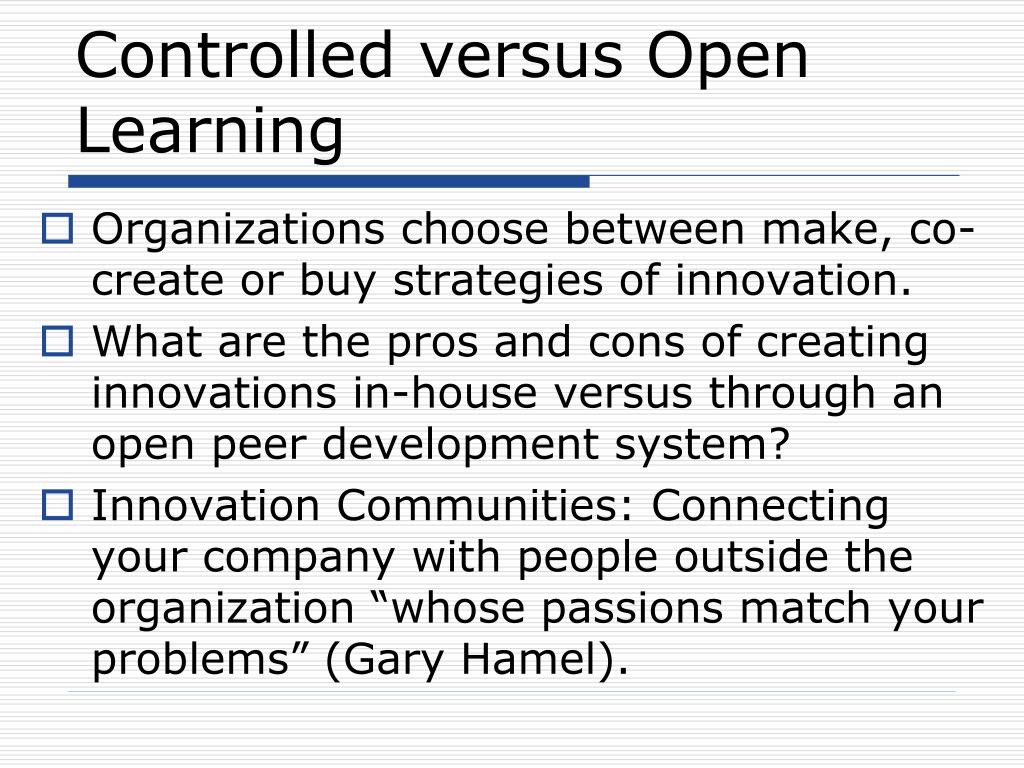 Controlled versus Open Learning

Organizations choose between make, co-create or buy strategies of innovation.

What are the pros and cons of creating innovations in-house versus through an open peer development system?

Innovation Communities: Connecting your company with people outside the organization “whose passions match your problems” (Gary Hamel).